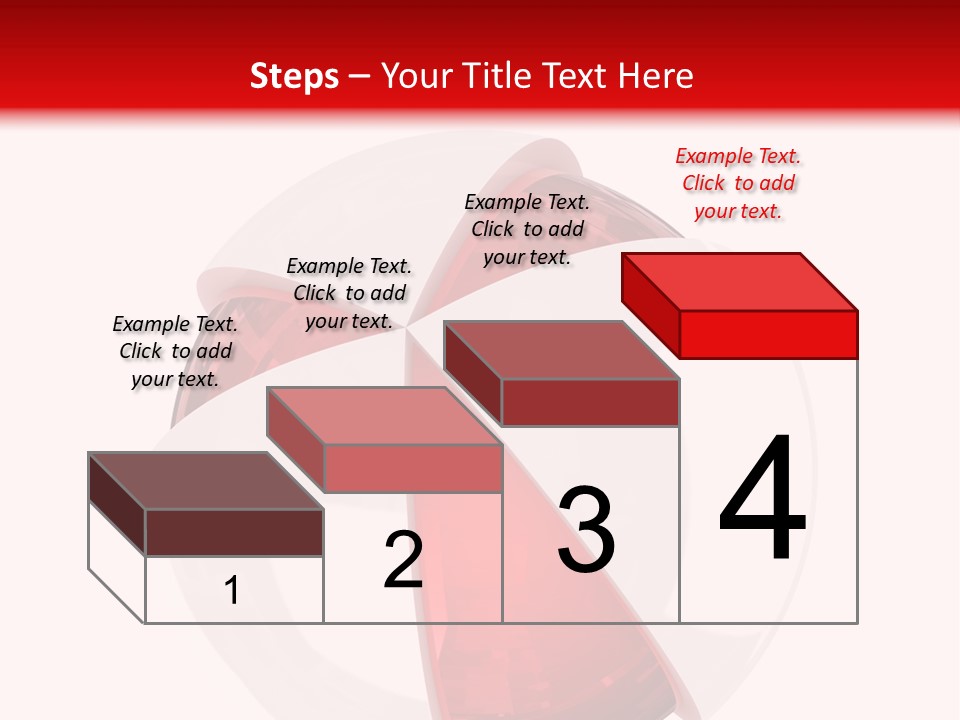 Steps – Your Title Text Here

Example Text. Click to add your text.

Example Text. Click to add your text.

Example Text. Click to add your text.

Example Text. Click to add your text.

1

2

3

4